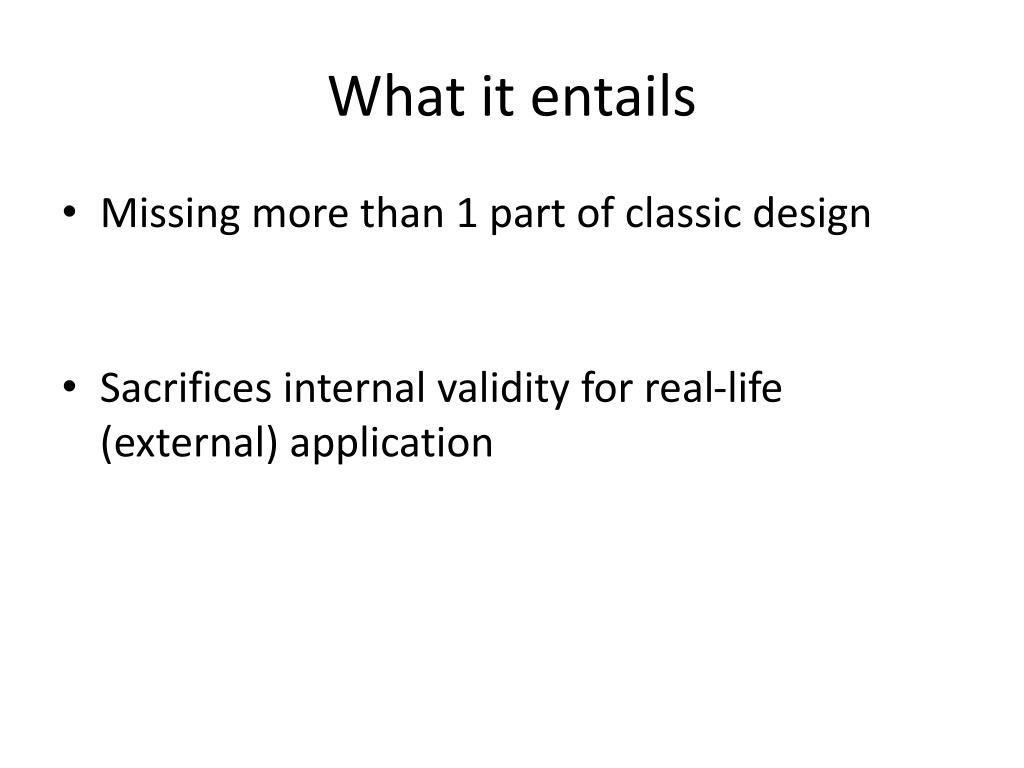 What it entails

• Missing more than 1 part of classic design

• Sacrifices internal validity for real-life (external) application